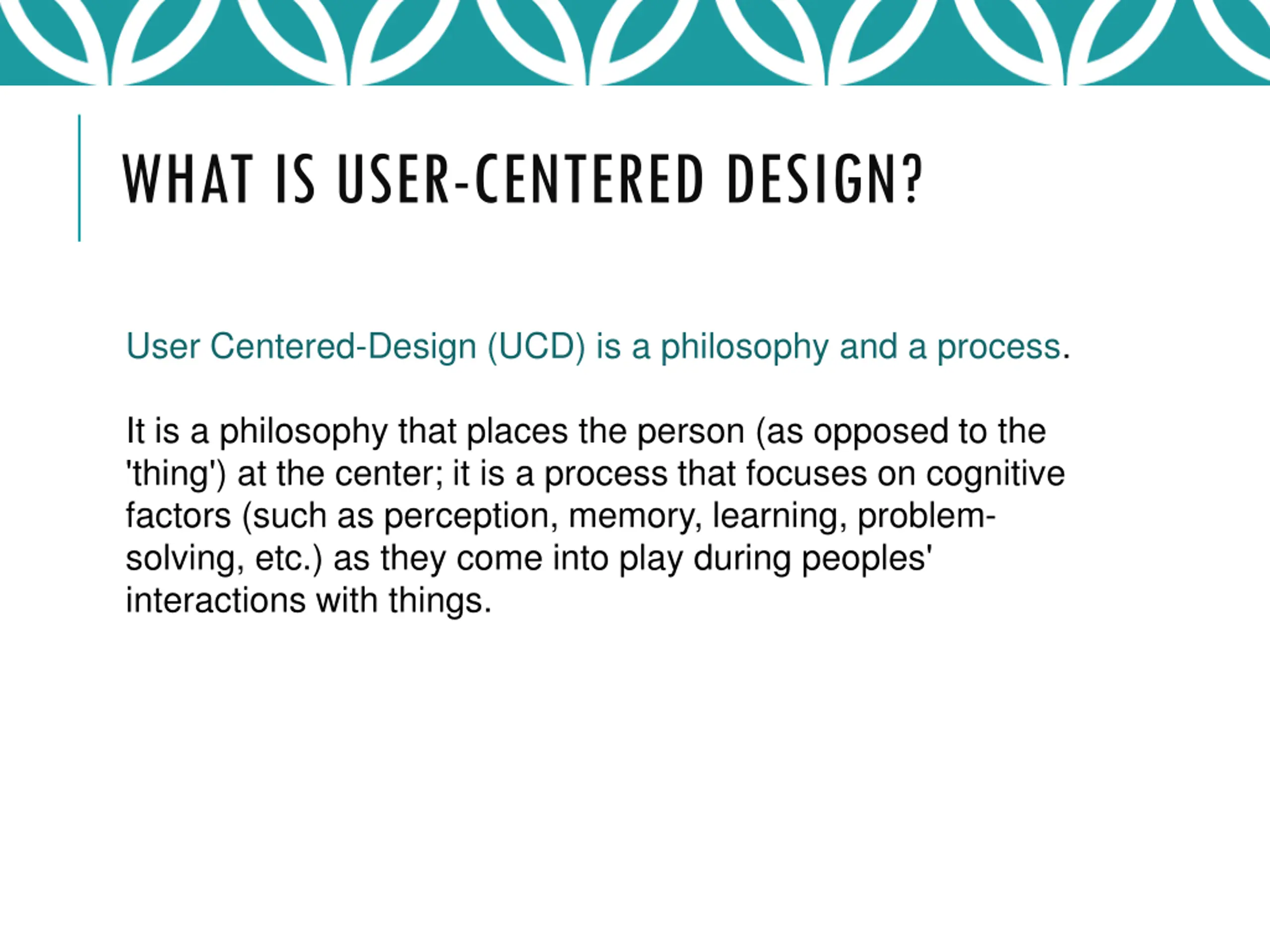 WHAT IS USER-CENTERED DESIGN?

User Centered-Design (UCD) is a philosophy and a process.

It is a philosophy that places the person (as opposed to the 'thing') at the center; it is a process that focuses on cognitive factors (such as perception, memory, learning, problem-solving, etc.) as they come into play during peoples' interactions with things.